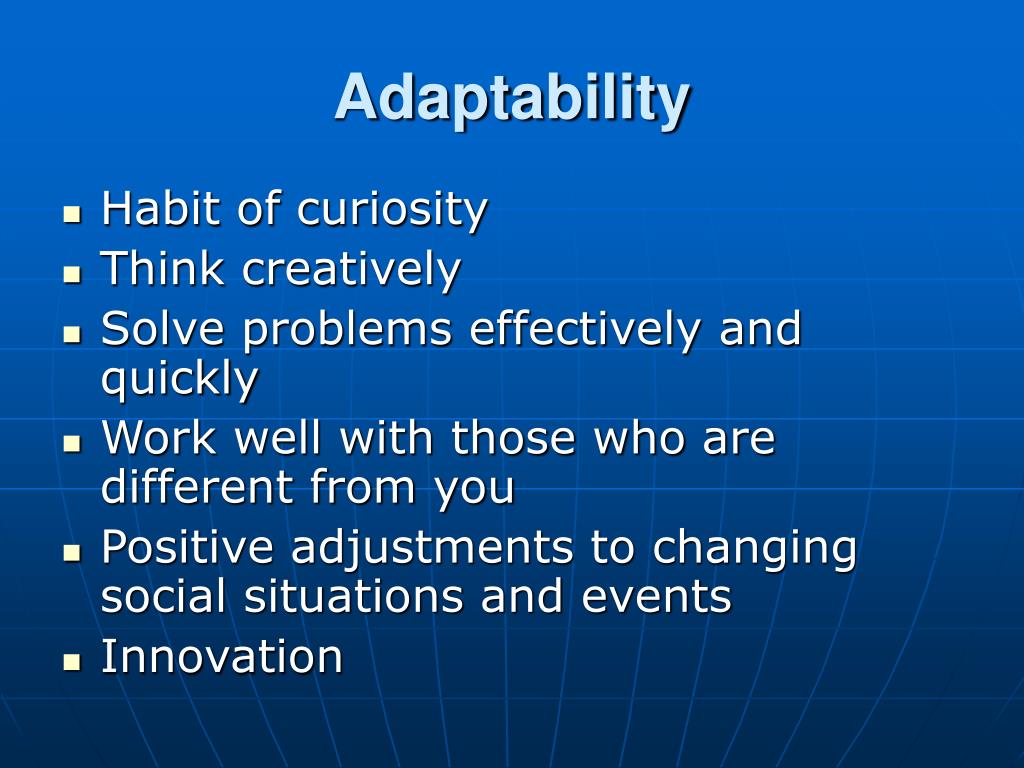 Adaptability

- Habit of curiosity
- Think creatively
- Solve problems effectively and quickly
- Work well with those who are different from you
- Positive adjustments to changing social situations and events
- Innovation